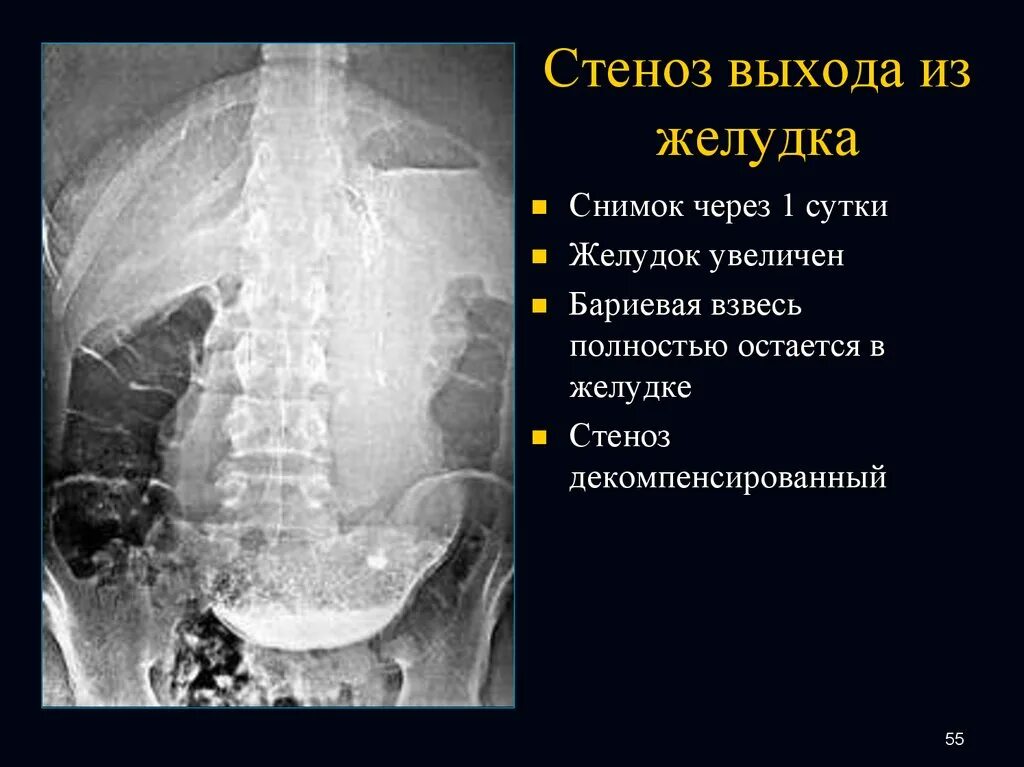 Стеноз выхода из желудка

- Снимок через 1 сутки
- Желудок увеличен
- Бариевая взвесь полностью остается в желудке
- Стеноз декомпенсированный

55